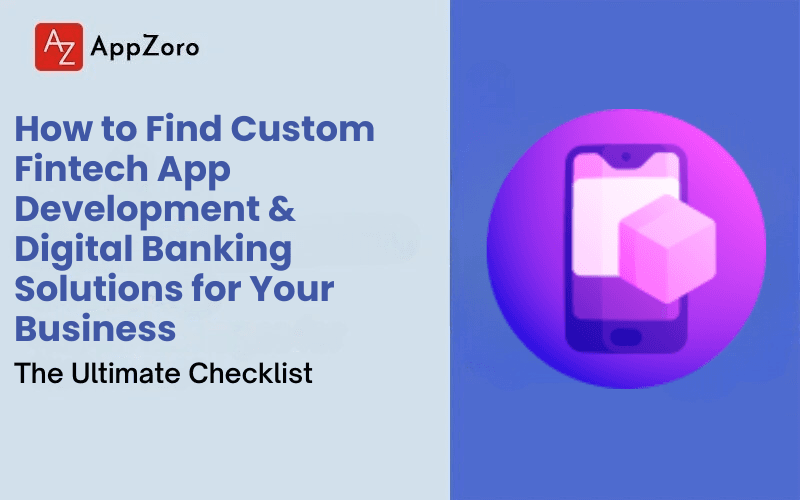 AZ AppZoro

How to Find Custom Fintech App Development & Digital Banking Solutions for Your Business

The Ultimate Checklist